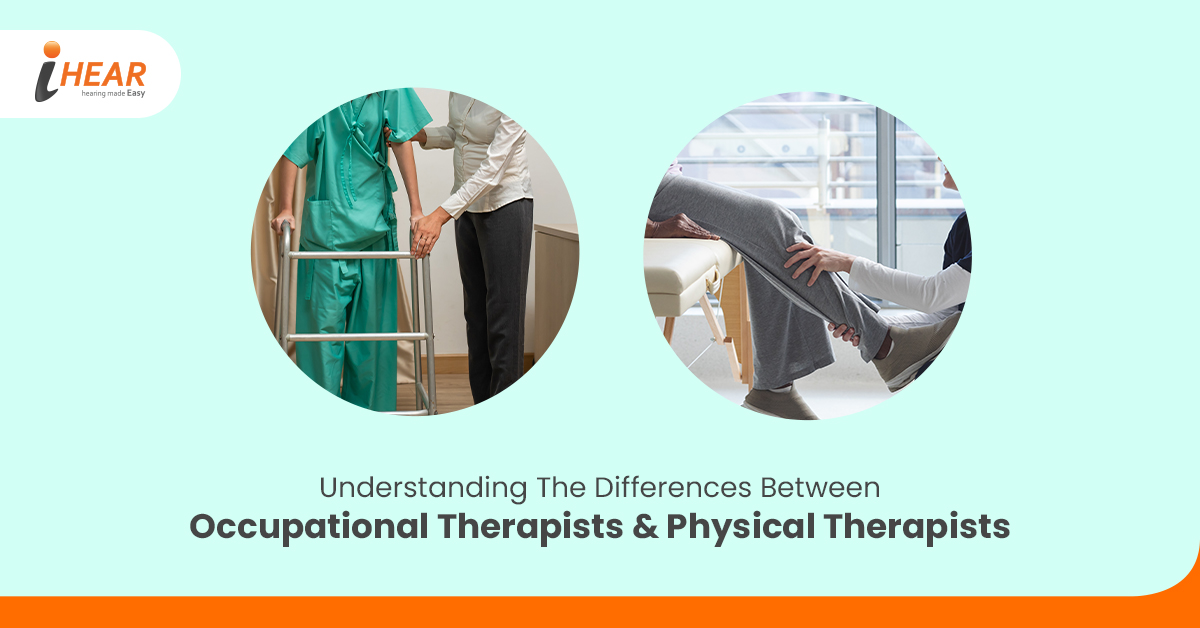 iHEAR
hearing made Easy

Understanding The Differences Between
Occupational Therapists & Physical Therapists